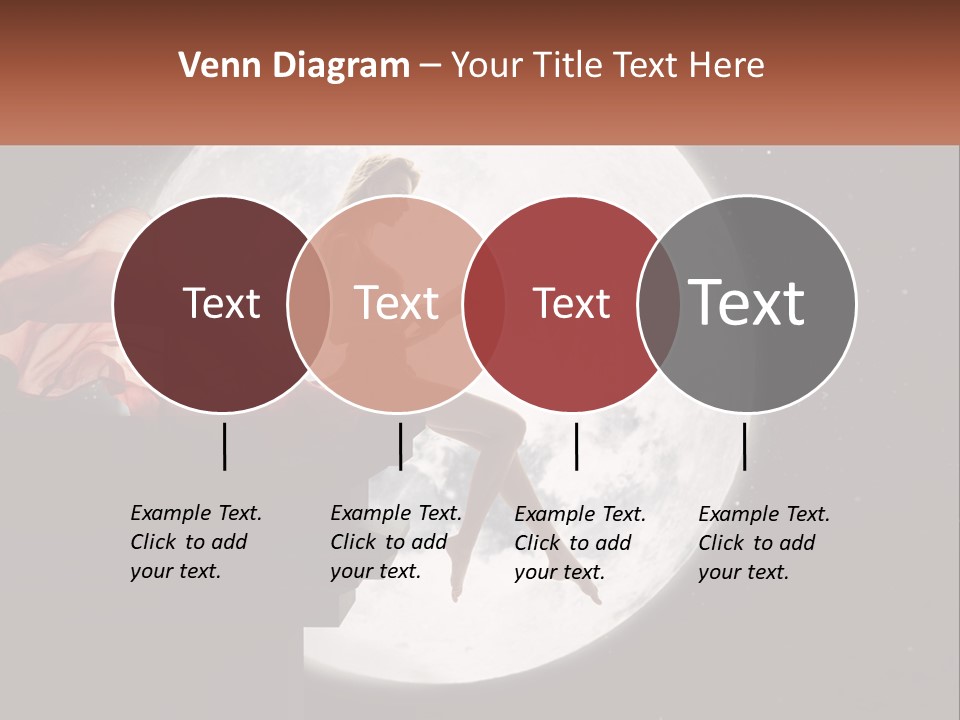 Venn Diagram – Your Title Text Here

Text

Text

Text

Text

Example Text. Click to add your text.

Example Text. Click to add your text.

Example Text. Click to add your text.

Example Text. Click to add your text.